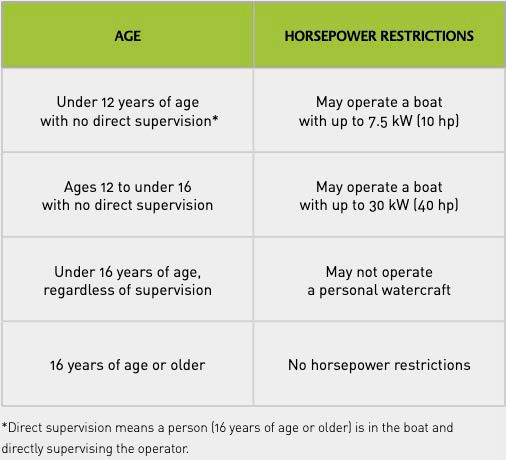 | AGE | HORSEPOWER RESTRICTIONS |
|---|---|
| Under 12 years of age with no direct supervision* | May operate a boat with up to 7.5 kW (10 hp) |
| Ages 12 to under 16 with no direct supervision | May operate a boat with up to 30 kW (40 hp) |
| Under 16 years of age, regardless of supervision | May not operate a personal watercraft |
| 16 years of age or older | No horsepower restrictions |

*Direct supervision means a person (16 years of age or older) is in the boat and directly supervising the operator.